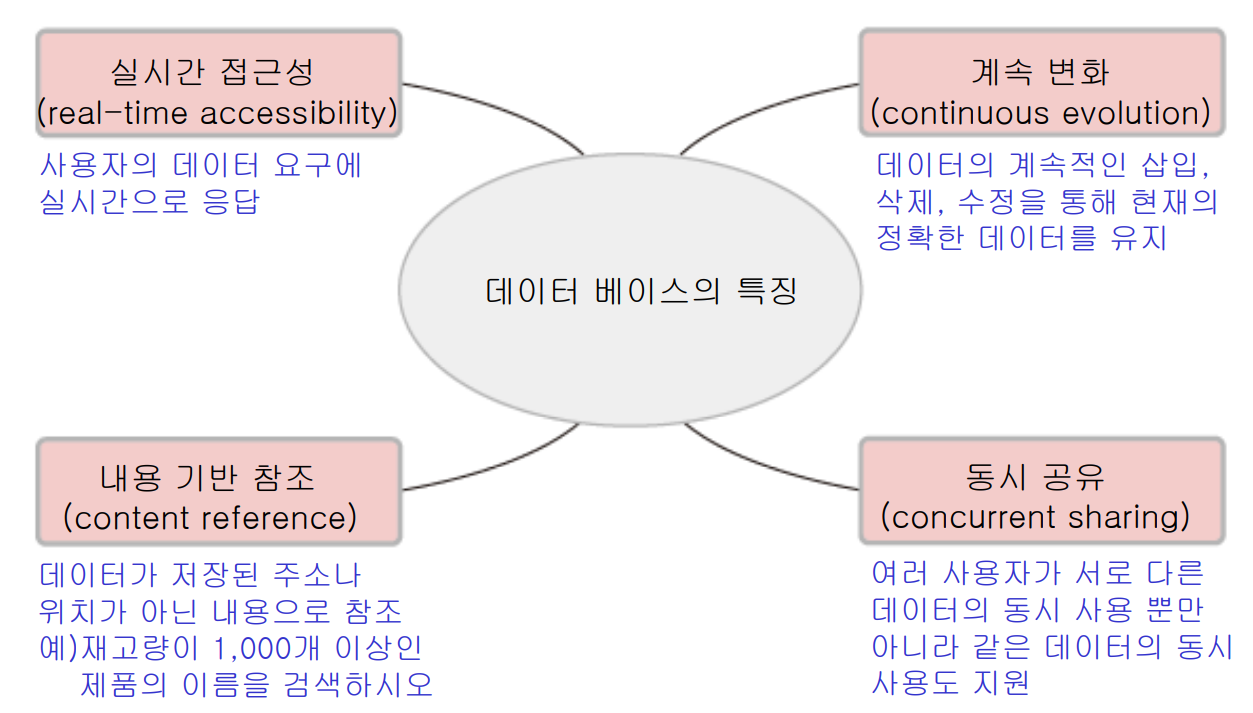 실시간 접근성
(real-time accessibility)

사용자의 데이터 요구에 실시간으로 응답

계속 변화
(continuous evolution)

데이터의 계속적인 삽입, 삭제, 수정을 통해 현재의 정확한 데이터를 유지

데이터 베이스의 특징

내용 기반 참조
(content reference)

데이터가 저장된 주소나 위치가 아닌 내용으로 참조
예)재고량이 1,000개 이상인 제품의 이름을 검색하시오

동시 공유
(concurrent sharing)

여러 사용자가 서로 다른 데이터의 동시 사용 뿐만 아니라 같은 데이터의 동시 사용도 지원